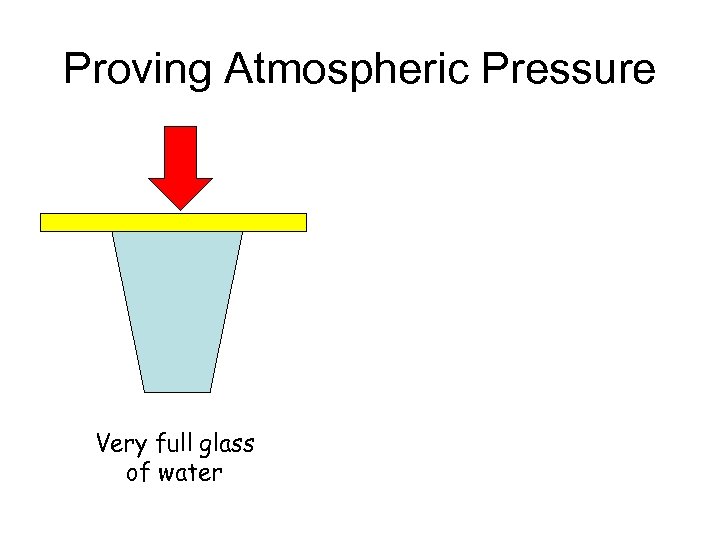 Proving Atmospheric Pressure

Very full glass of water